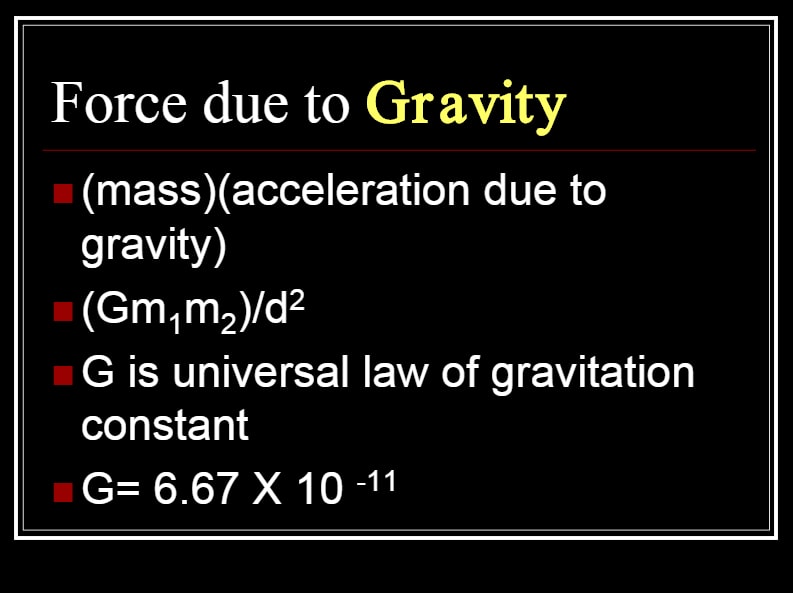 Force due to Gravity

- (mass)(acceleration due to gravity)
- $(Gm_1m_2)/d^2$
- G is universal law of gravitation constant
- G= 6.67 X $10^{-11}$